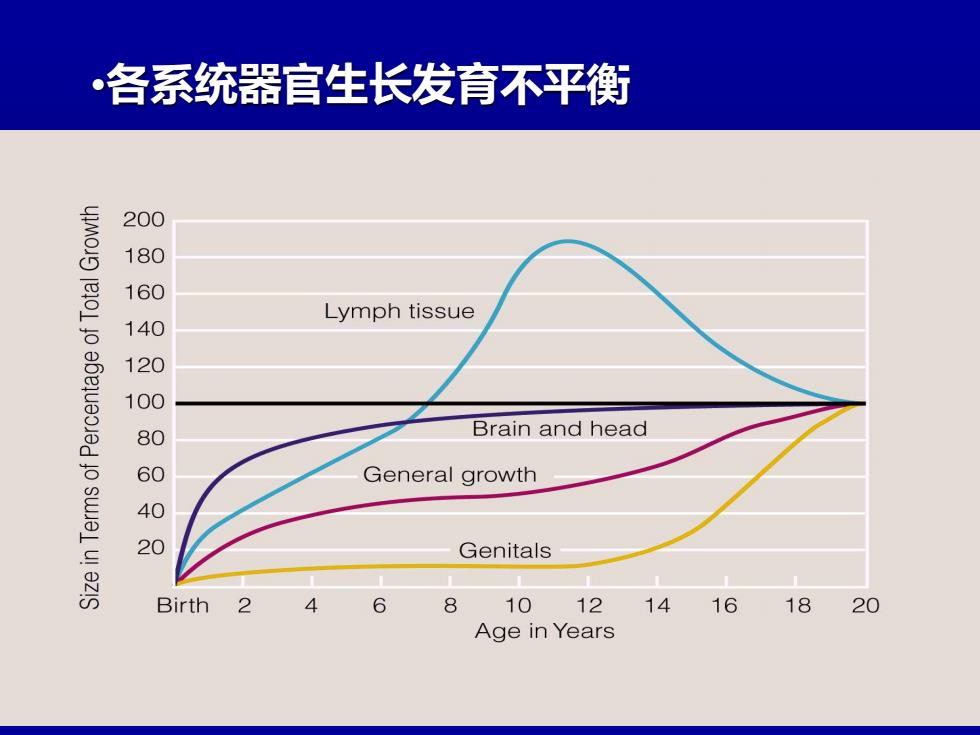 •各系统器官生长发育不平衡

Size in Terms of Percentage of Total Growth

200
180
160
140
120
100
80
60
40
20

Lymph tissue
Brain and head
General growth
Genitals

Birth 2 4 6 8 10 12 14 16 18 20
Age in Years